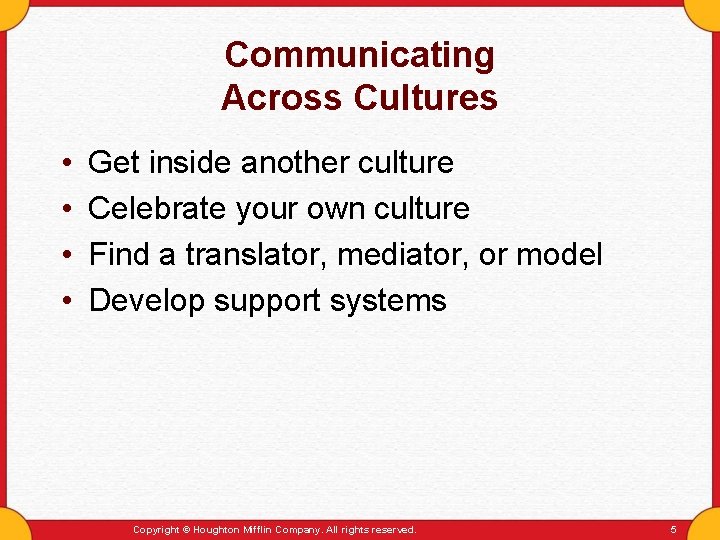 Communicating
Across Cultures

• Get inside another culture
• Celebrate your own culture
• Find a translator, mediator, or model
• Develop support systems

Copyright © Houghton Mifflin Company. All rights reserved.

5